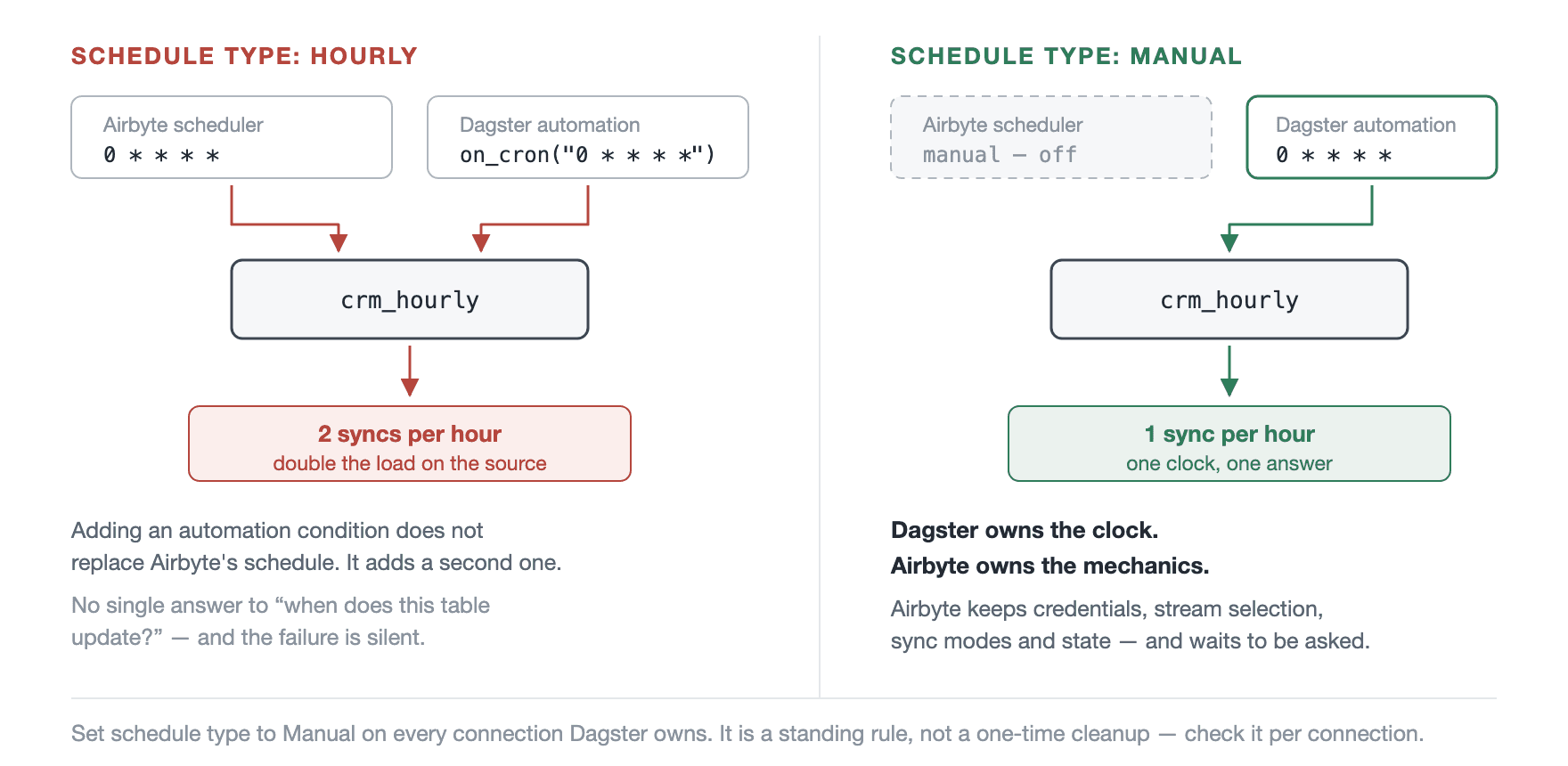 SCHEDULE TYPE: HOURLY

Airbyte scheduler
0 * * * *

Dagster automation
on_cron("0 * * * *")

crm_hourly

2 syncs per hour
double the load on the source

Adding an automation condition does not replace Airbyte's schedule. It adds a second one.

No single answer to “when does this table update?” — and the failure is silent.

SCHEDULE TYPE: MANUAL

Airbyte scheduler
manual — off

Dagster automation
0 * * * *

crm_hourly

1 sync per hour
one clock, one answer

Dagster owns the clock.
Airbyte owns the mechanics.

Airbyte keeps credentials, stream selection, sync modes and state — and waits to be asked.

Set schedule type to Manual on every connection Dagster owns. It is a standing rule, not a one-time cleanup — check it per connection.